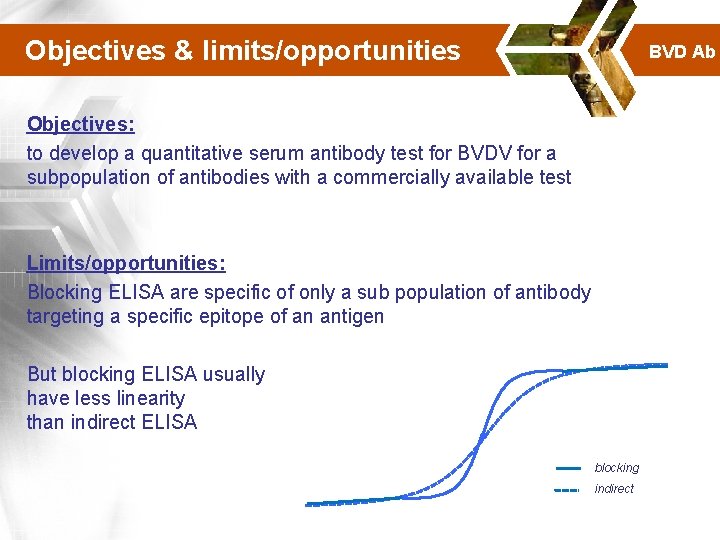 Objectives & limits/opportunities

BVD Ab

Objectives:
to develop a quantitative serum antibody test for BVDV for a subpopulation of antibodies with a commercially available test

Limits/opportunities:
Blocking ELISA are specific of only a sub population of antibody targeting a specific epitope of an antigen

But blocking ELISA usually have less linearity than indirect ELISA

blocking
indirect